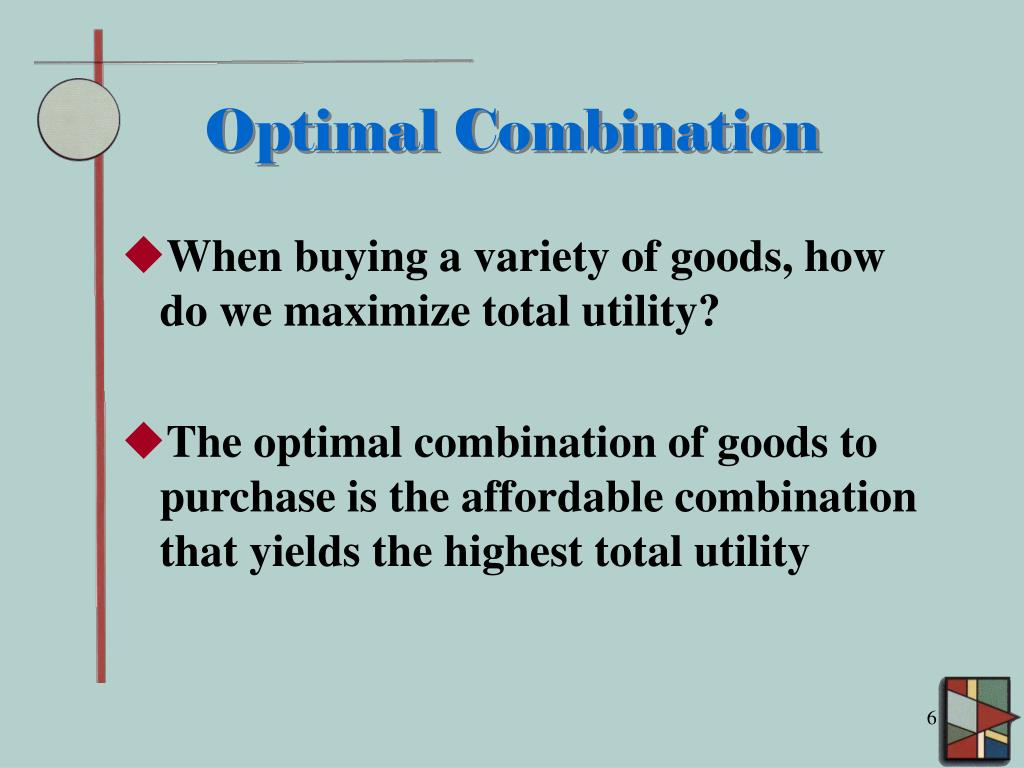 Optimal Combination

◆When buying a variety of goods, how do we maximize total utility?

◆The optimal combination of goods to purchase is the affordable combination that yields the highest total utility

6